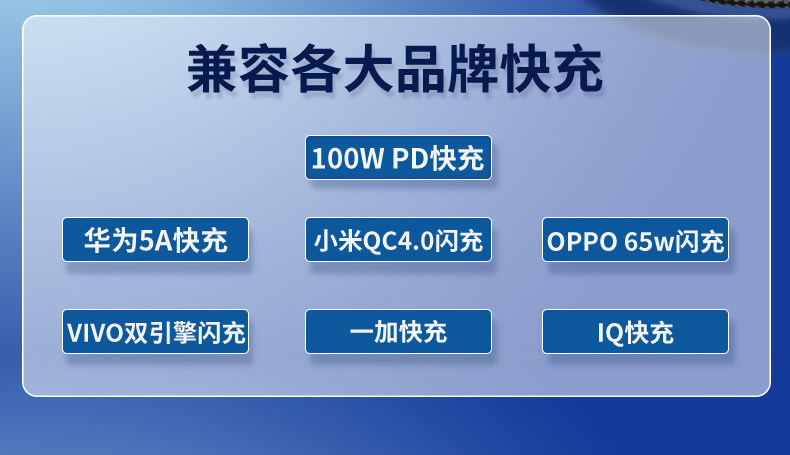 兼容各大品牌快充

100W PD快充

华为5A快充

小米QC4.0闪充

OPPO 65w闪充

VIVO双引擎闪充

一加快充

IQ快充